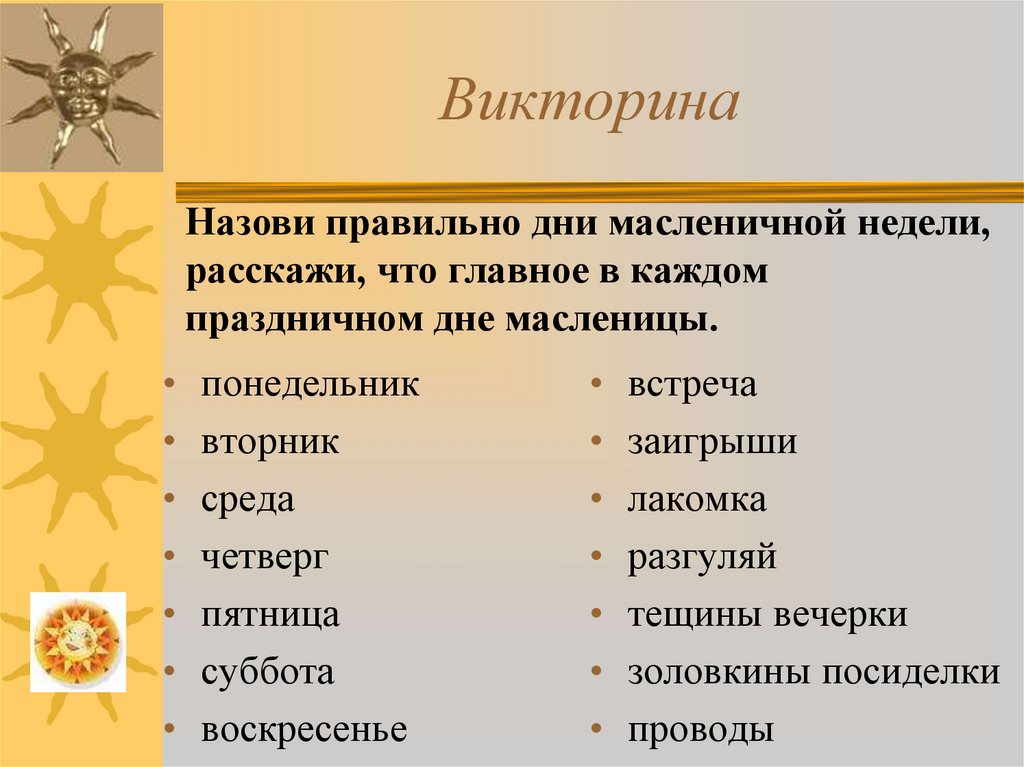 Викторина

Назови правильно дни масленичной недели, расскажи, что главное в каждом праздничном дне масленицы.

• понедельник
• вторник
• среда
• четверг
• пятница
• суббота
• воскресенье

• встреча
• заигрыши
• лакомка
• разгуляй
• тещины вечерки
• золовкины посиделки
• проводы